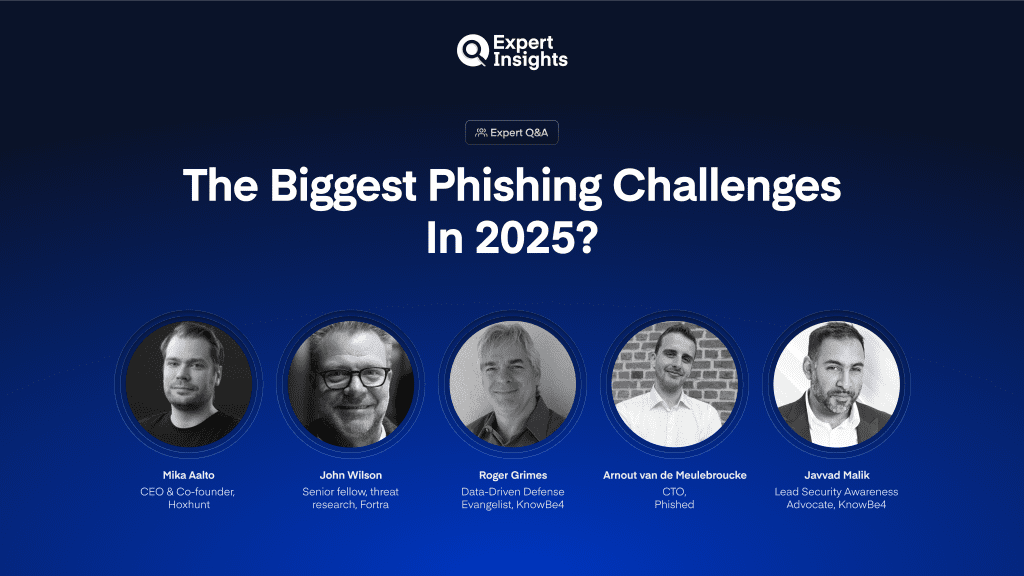 Expert Insights

Expert Q&A

The Biggest Phishing Challenges In 2025?

Mika Aalto
CEO & Co-founder, Hoxhunt

John Wilson
Senior fellow, threat research, Fortra

Roger Grimes
Data-Driven Defense Evangelist, KnowBe4

Arnout van de Meulebroucke
CTO, Phished

Javvad Malik
Lead Security Awareness Advocate, KnowBe4